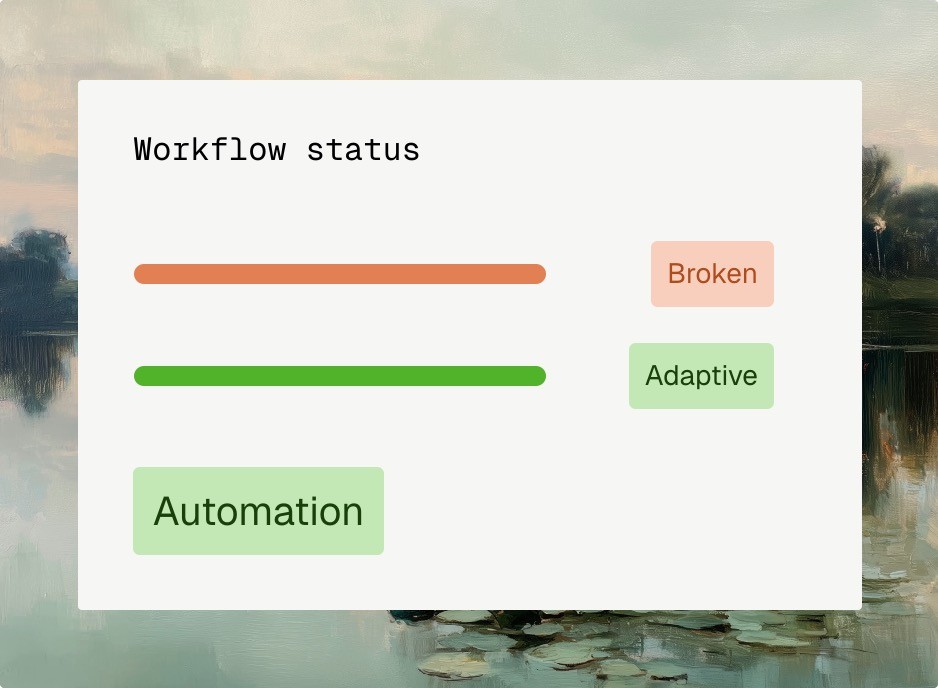 Workflow status

Broken

Adaptive

Automation